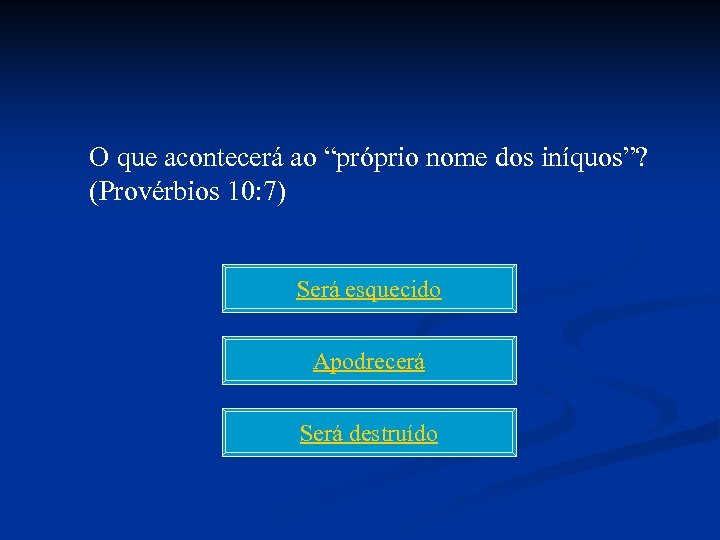 O que acontecerá ao “próprio nome dos iníquos”? (Provérbios 10:7)

Será esquecido

Apodrecerá

Será destruído